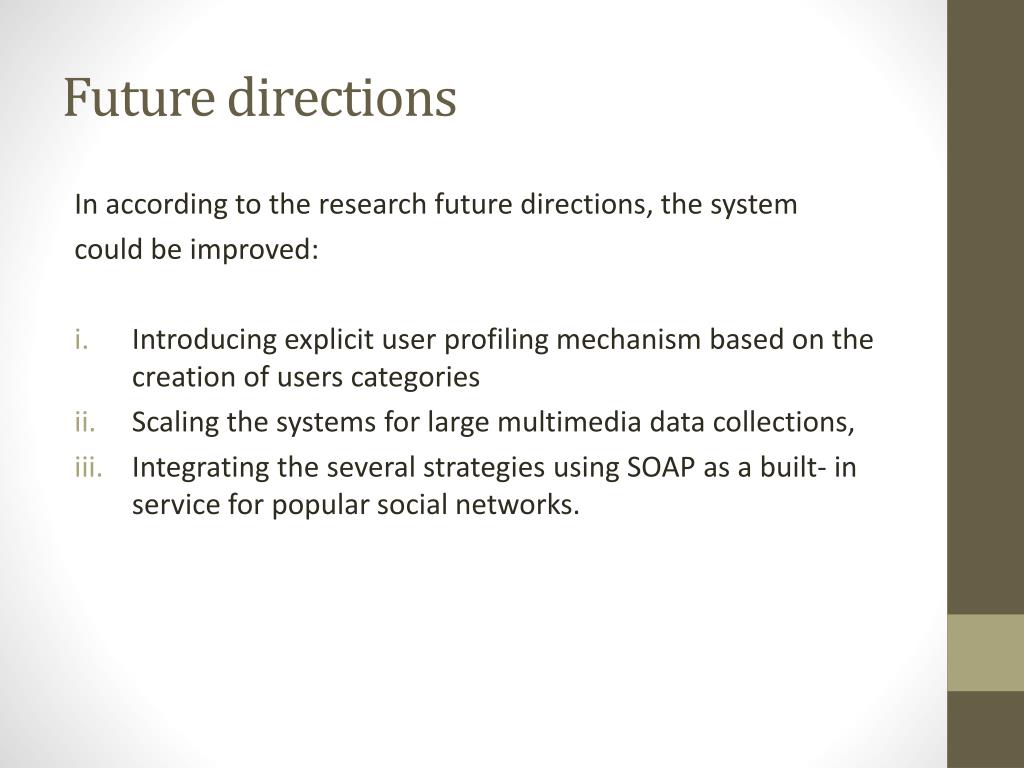 Future directions

In according to the research future directions, the system could be improved:

i. Introducing explicit user profiling mechanism based on the creation of users categories
ii. Scaling the systems for large multimedia data collections,
iii. Integrating the several strategies using SOAP as a built- in service for popular social networks.